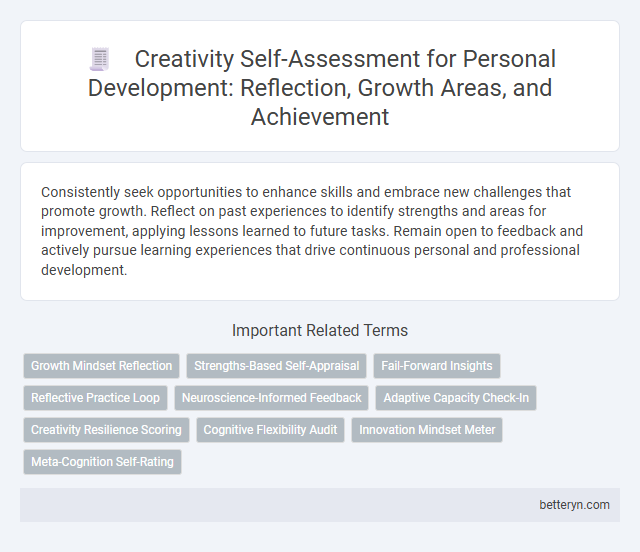 Creativity Self-Assessment for Personal Development: Reflection, Growth Areas, and Achievement

Consistently seek opportunities to enhance skills and embrace new challenges that promote growth. Reflect on past experiences to identify strengths and areas for improvement, applying lessons learned to future tasks. Remain open to feedback and actively pursue learning experiences that drive continuous personal and professional development.

Important Related Terms

Growth Mindset Reflection
Strengths-Based Self-Appraisal
Fail-Forward Insights
Reflective Practice Loop
Neuroscience-Informed Feedback
Adaptive Capacity Check-In
Creativity Resilience Scoring
Cognitive Flexibility Audit
Innovation Mindset Meter
Meta-Cognition Self-Rating

betteryn.com